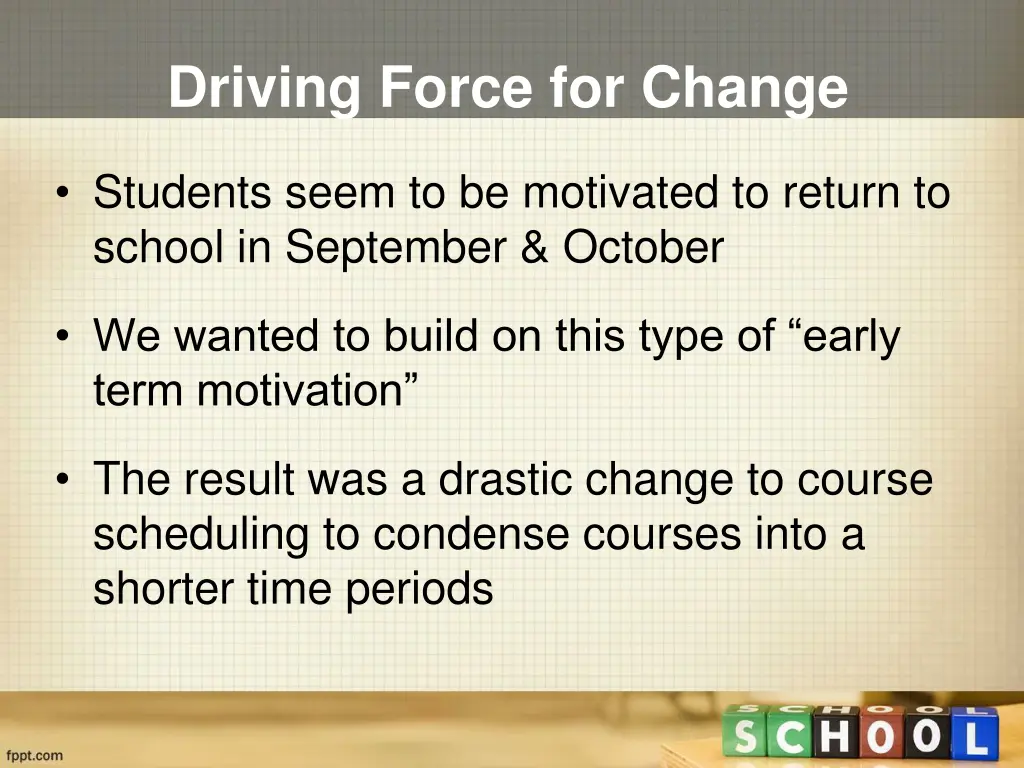 Driving Force for Change

• Students seem to be motivated to return to school in September & October

• We wanted to build on this type of “early term motivation”

• The result was a drastic change to course scheduling to condense courses into a shorter time periods

fppt.com

SCHOOL